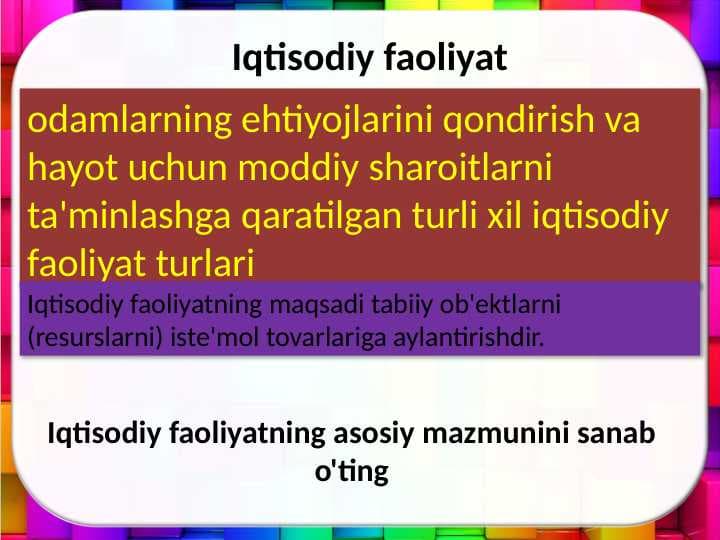 Iqtisodiy faoliyat

odamlarning ehtiyojlarini qondirish va hayot uchun moddiy sharoitlarni ta'minlashga qaratilgan turli xil iqtisodiy faoliyat turlari

Iqtisodiy faoliyatning maqsadi tabiiy ob'ektlarni (resurslarni) iste'mol tovarlariga aylantirishdir.

Iqtisodiy faoliyatning asosiy mazmunini sanab o'ting